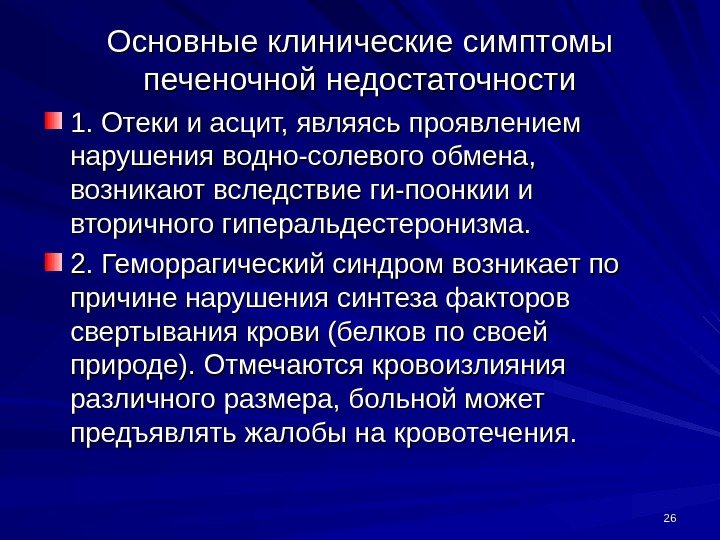 Основные клинические симптомы печеночной недостаточности

1. Отеки и асцит, являясь проявлением нарушения водно-солевого обмена, возникают вследствие ги-поонкии и вторичного гиперальдестеронизма.

2. Геморрагический синдром возникает по причине нарушения синтеза факторов свертывания крови (белков по своей природе). Отмечаются кровоизлияния различного размера, больной может предъявлять жалобы на кровотечения.

26